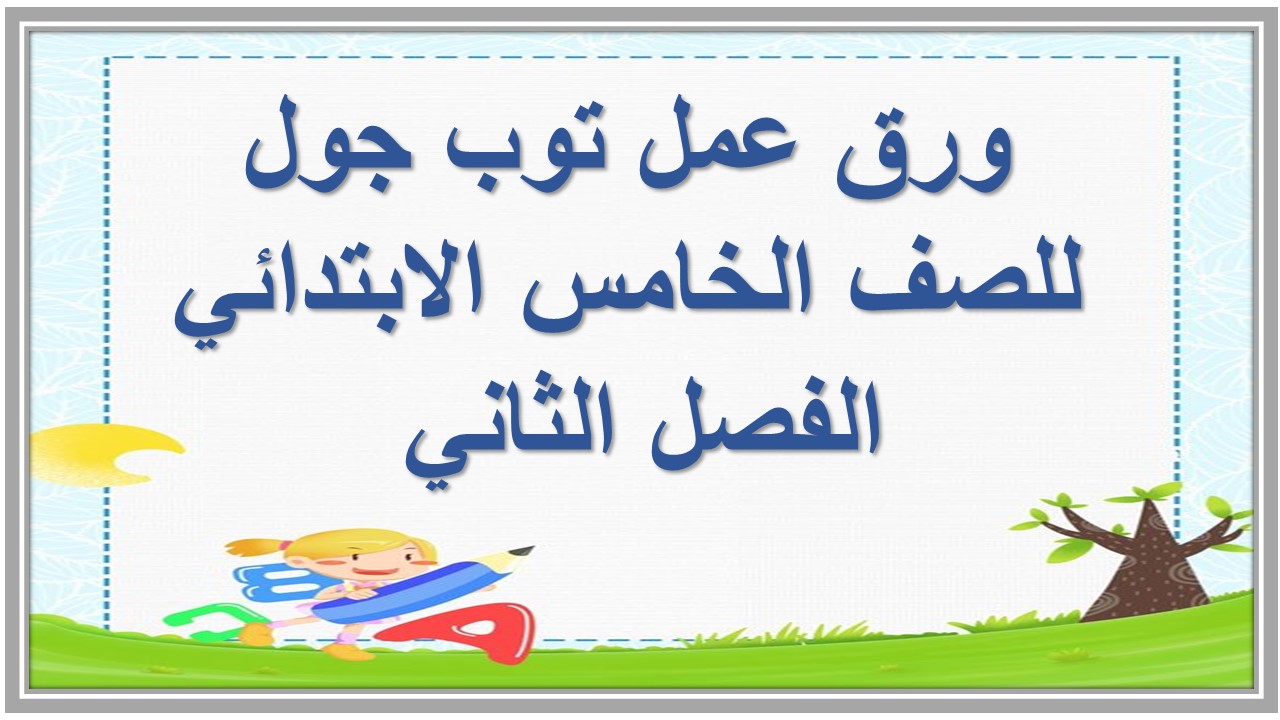 ورق عمل توب جول
للصف الخامس الابتدائي
الفصل الثاني